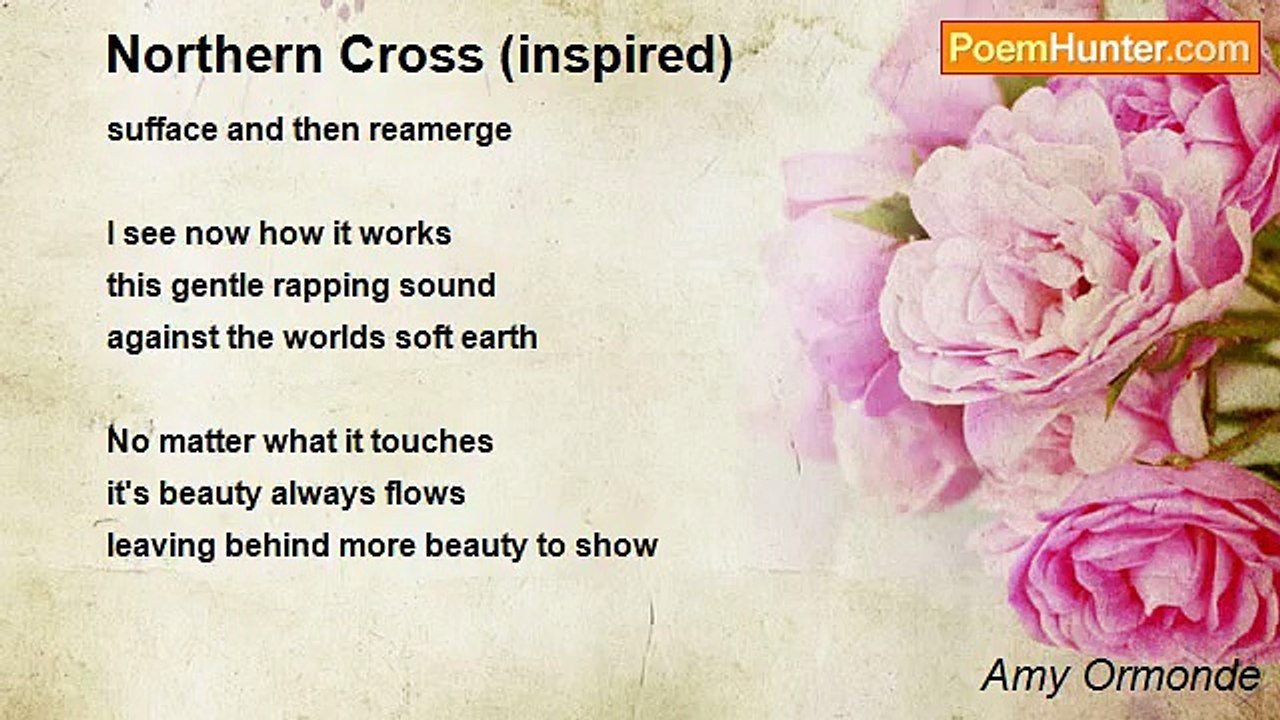 Northern Cross (inspired)

PoemHunter.com

sufface and then reamerge

I see now how it works
this gentle rapping sound
against the worlds soft earth

No matter what it touches
it's beauty always flows
leaving behind more beauty to show

Amy Ormonde